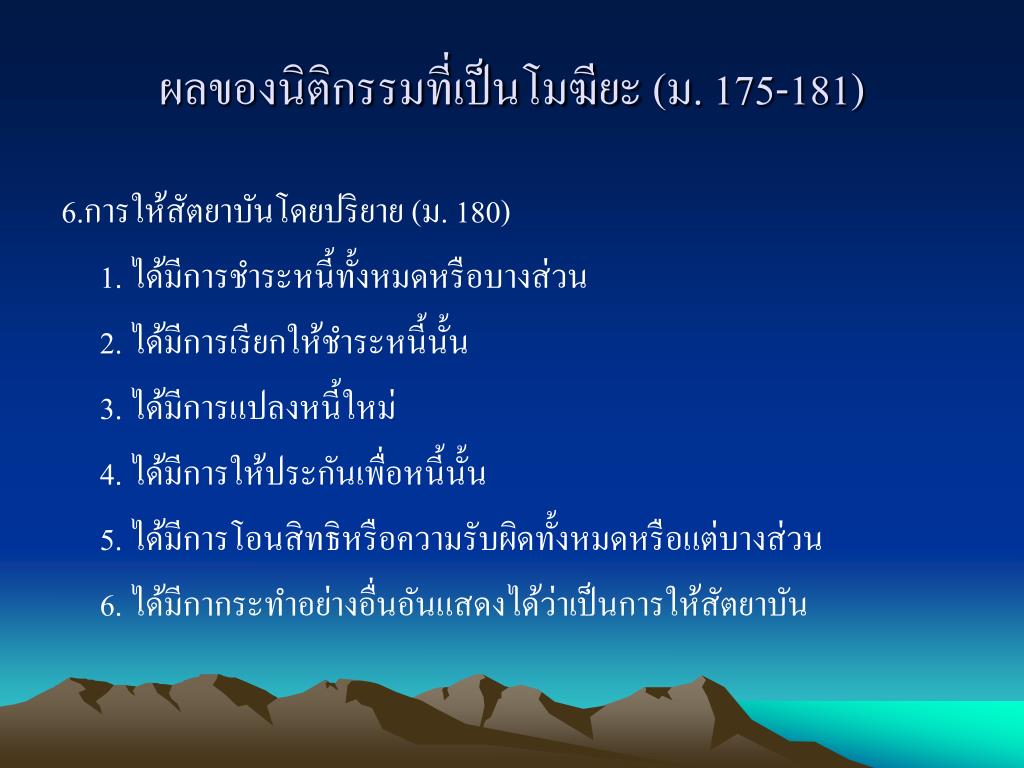 ผลของนิติกรรมที่เป็นโมฆียะ (ม. 175-181)

6.การให้สัตยาบันโดยปริยาย (ม. 180)

1. ได้มีการชำระหนี้ทั้งหมดหรือบางส่วน

2. ได้มีการเรียกให้ชำระหนี้นั้น

3. ได้มีการแปลงหนี้ใหม่

4. ได้มีการให้ประกันเพื่อหนี้นั้น

5. ได้มีการโอนสิทธิหรือความรับผิดทั้งหมดหรือแต่บางส่วน

6. ได้มีกากระทำอย่างอื่นอันแสดงได้ว่าเป็นการให้สัตยาบัน